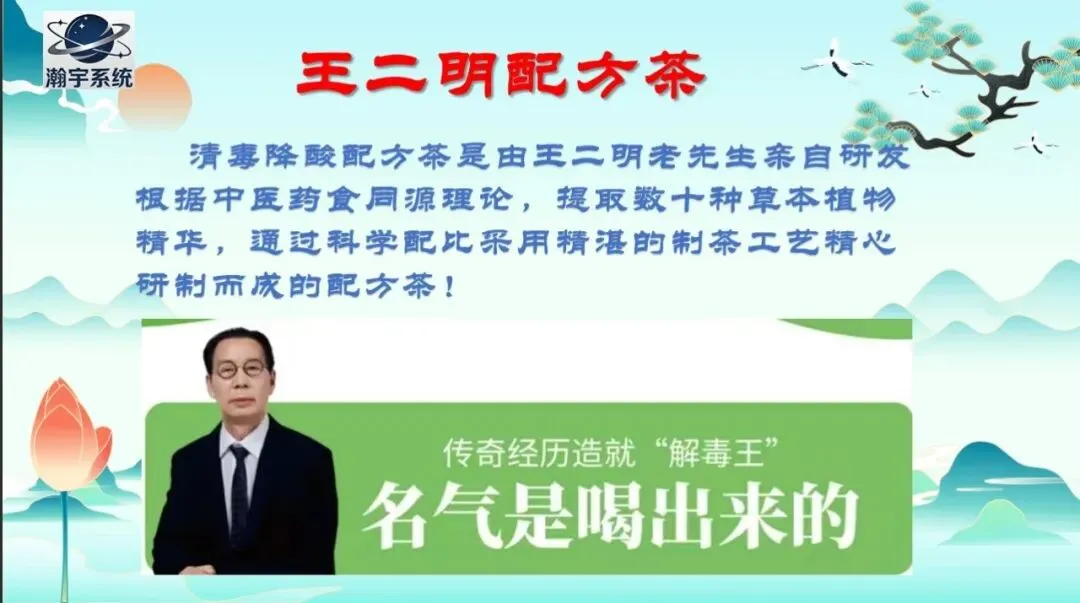 瀚宇系统

王二明配方茶

清毒降酸配方茶是由王二明老先生亲自研发根据中医药食同源理论，提取数十种草本植物精华，通过科学配比采用精湛的制茶工艺精心研制而成的配方茶！

传奇经历造就“解毒王”
名气是喝出来的